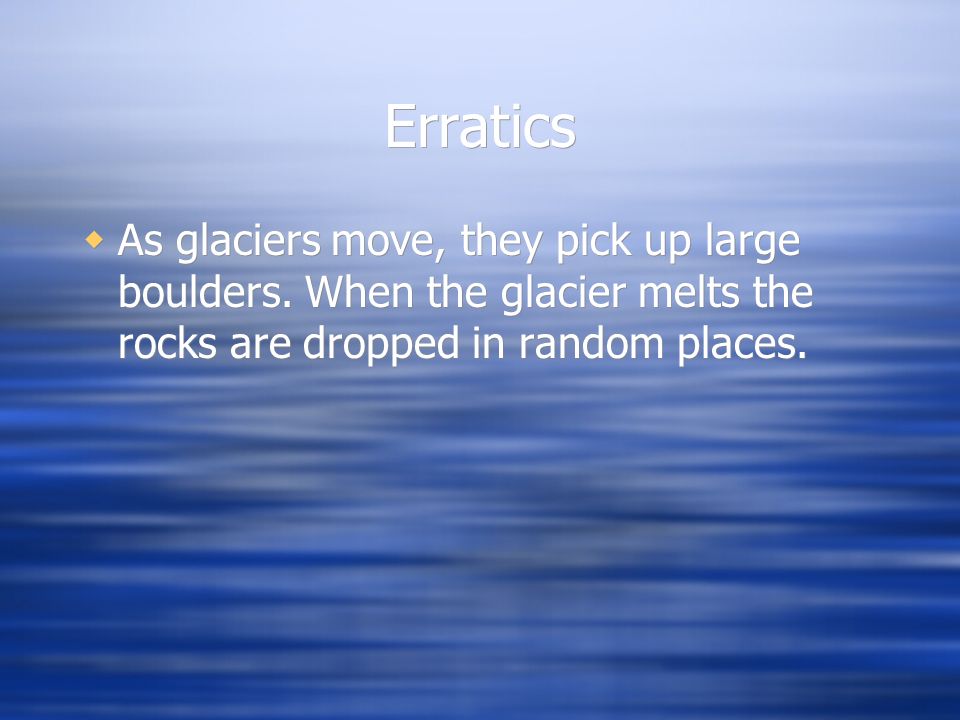 Erratics

As glaciers move, they pick up large boulders. When the glacier melts the rocks are dropped in random places.